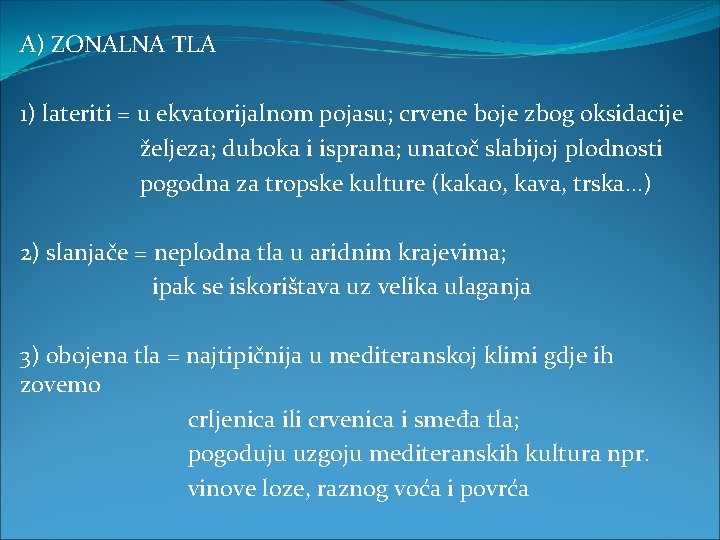 A) ZONALNA TLA

1) lateriti = u ekvatorijalnom pojasu; crvene boje zbog oksidacije željeza; duboka i isprana; unatoč slabijoj plodnosti pogodna za tropske kulture (kakao, kava, trska…)

2) slanjače = neplodna tla u aridnim krajevima; ipak se iskorištava uz velika ulaganja

3) obojena tla = najtipičnija u mediteranskoj klimi gdje ih zovemo crljenica ili crvenica i smeđa tla; pogoduju uzgoju mediteranskih kultura npr. vinove loze, raznog voća i povrća